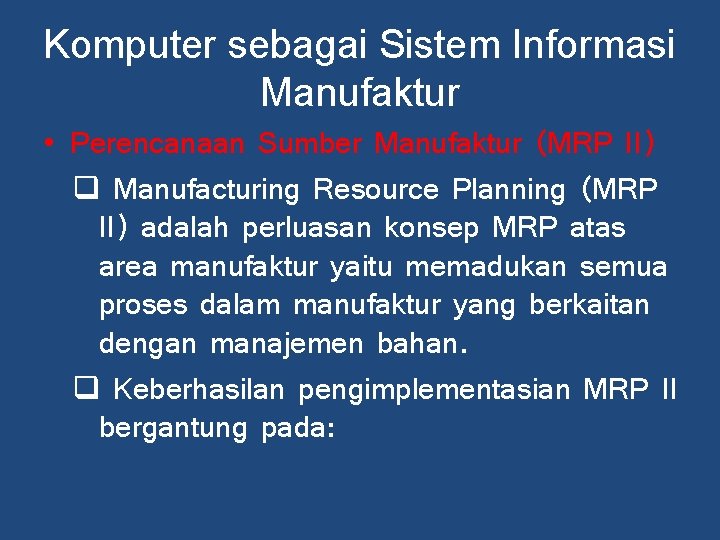 Komputer sebagai Sistem Informasi Manufaktur

• Perencanaan Sumber Manufaktur (MRP II)

❑ Manufacturing Resource Planning (MRP II) adalah perluasan konsep MRP atas area manufaktur yaitu memadukan semua proses dalam manufaktur yang berkaitan dengan manajemen bahan.

❑ Keberhasilan pengimplementasian MRP II bergantung pada: